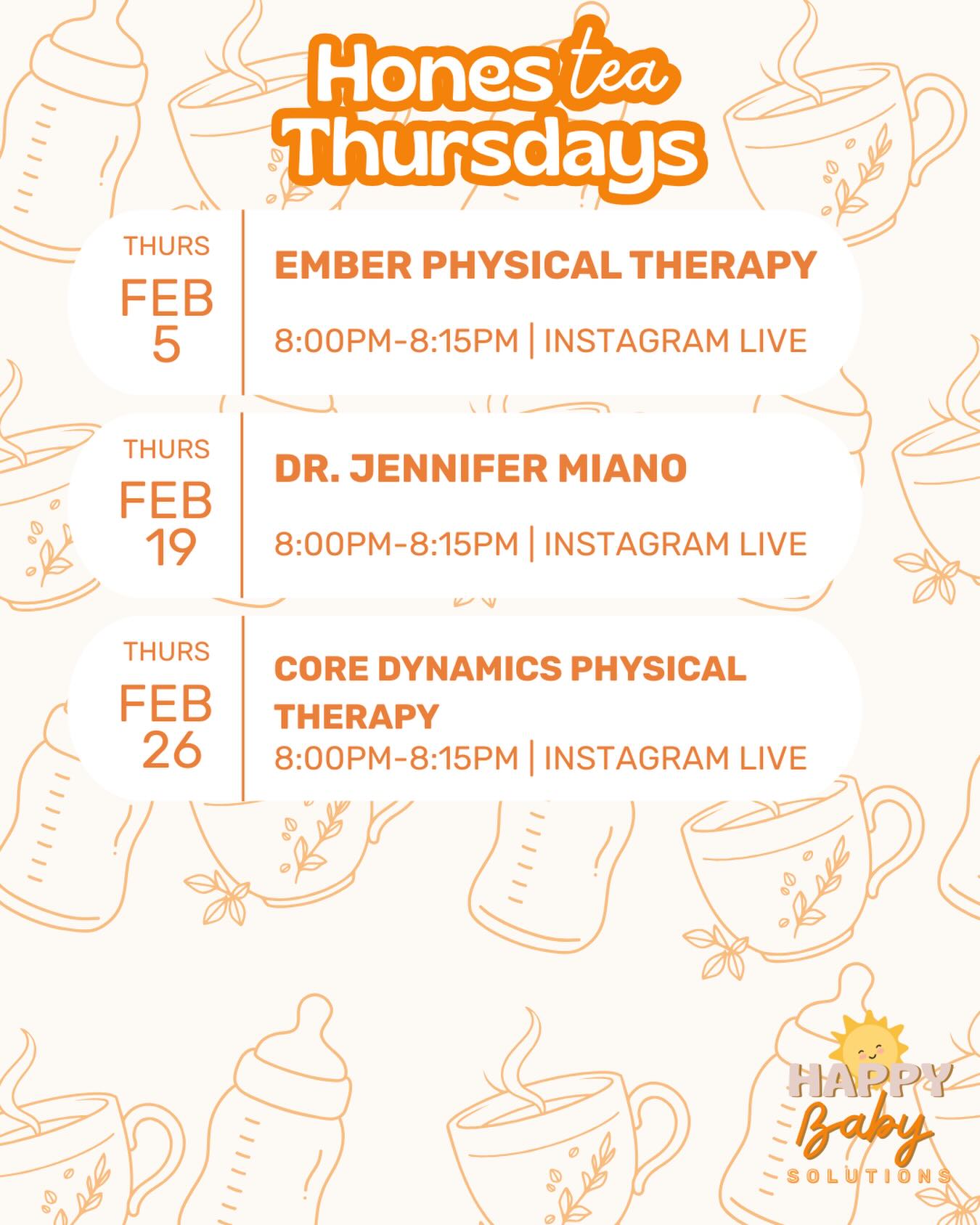 Hones tea Thursdays

THURS
FEB
5

EMBER PHYSICAL THERAPY

8:00PM-8:15PM | INSTAGRAM LIVE

THURS
FEB
19

DR. JENNIFER MIANO

8:00PM-8:15PM | INSTAGRAM LIVE

THURS
FEB
26

CORE DYNAMICS PHYSICAL THERAPY

8:00PM-8:15PM | INSTAGRAM LIVE

HAPPY Baby SOLUTIONS